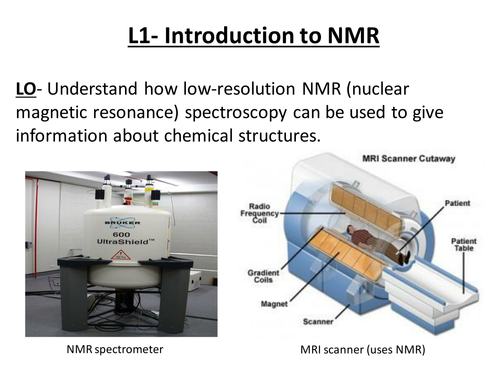 L1- Introduction to NMR

LO- Understand how low-resolution NMR (nuclear magnetic resonance) spectroscopy can be used to give information about chemical structures.

BRUKER
600
UltraShield™

NMR spectrometer

MRI Scanner Cutaway

Radio Frequency Coil

Patient

Patient Table

Gradient Coils

Magnet

Scanner

MRI scanner (uses NMR)